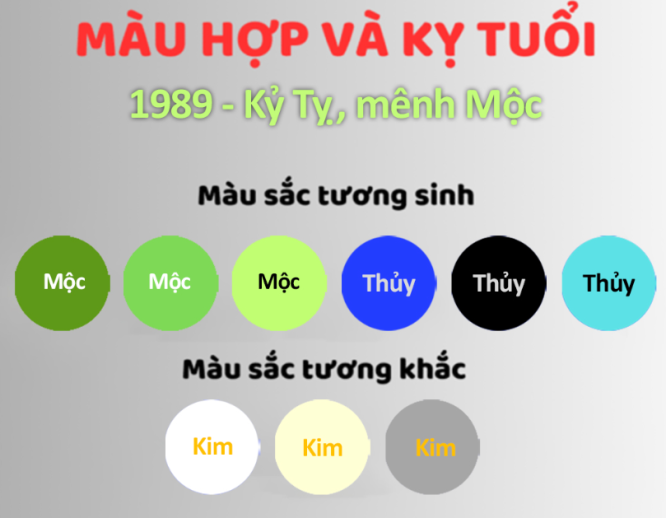 MÀU HỢP VÀ KỴ TUỔI

1989 - Kỷ Tỵ, mênh Mộc

Màu sắc tương sinh

Mộc Mộc Mộc Thủy Thủy Thủy

Màu sắc tương khắc

Kim Kim Kim